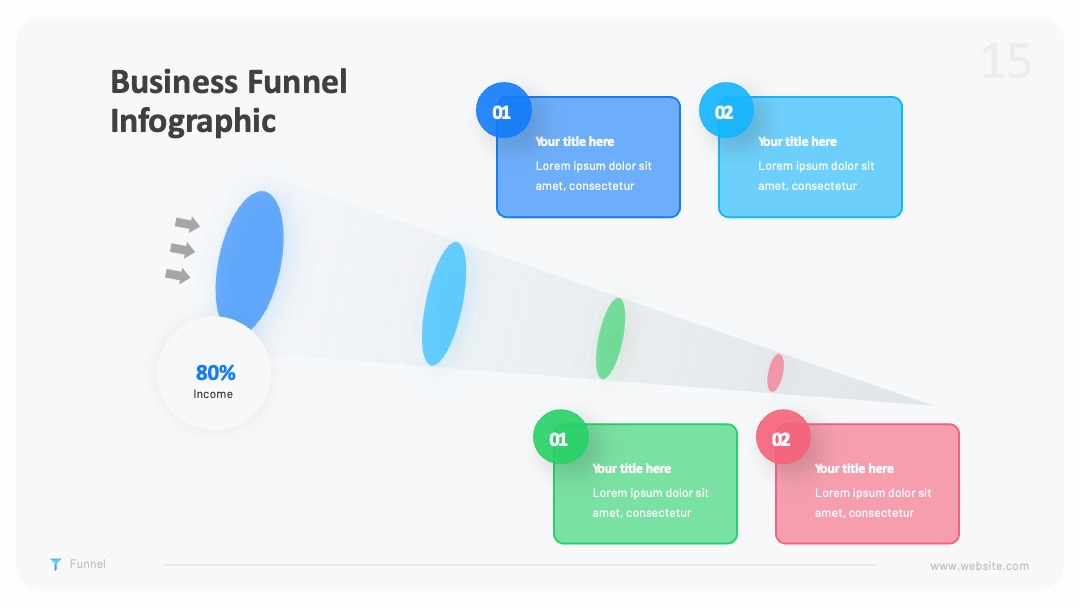 15

Business Funnel Infographic

01
Your title here
Lorem ipsum dolor sit amet, consectetur

02
Your title here
Lorem ipsum dolor sit amet, consectetur

80%
Income

01
Your title here
Lorem ipsum dolor sit amet, consectetur

02
Your title here
Lorem ipsum dolor sit amet, consectetur

Funnel

www.website.com